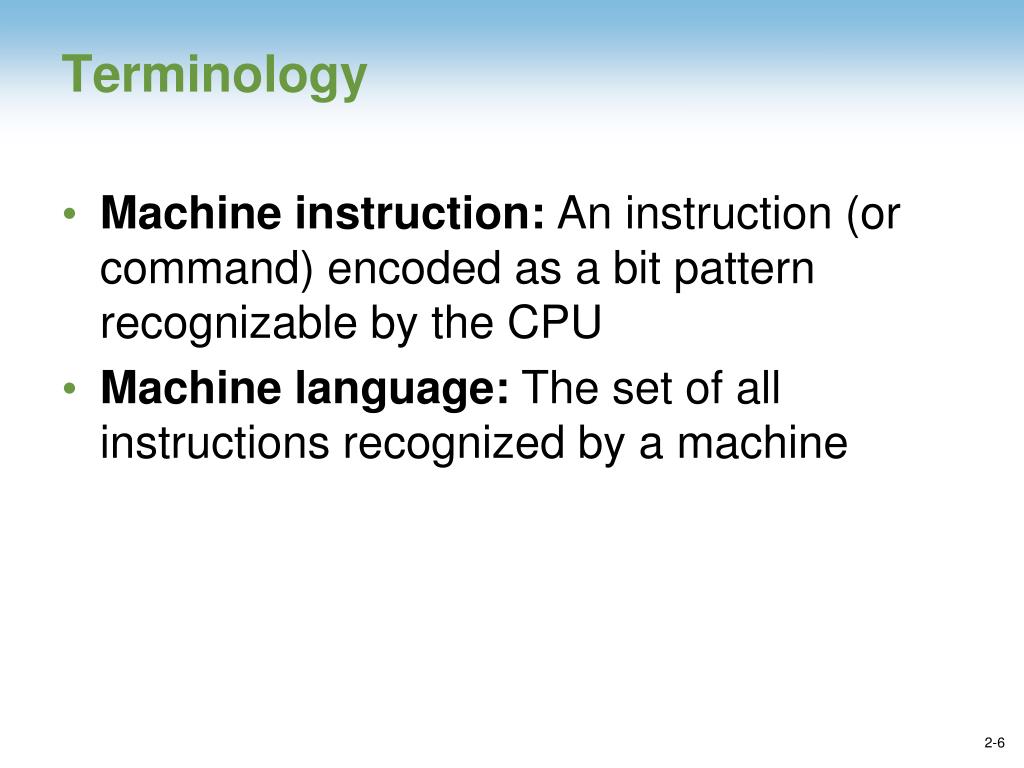 Terminology

• Machine instruction: An instruction (or command) encoded as a bit pattern recognizable by the CPU
• Machine language: The set of all instructions recognized by a machine

2-6